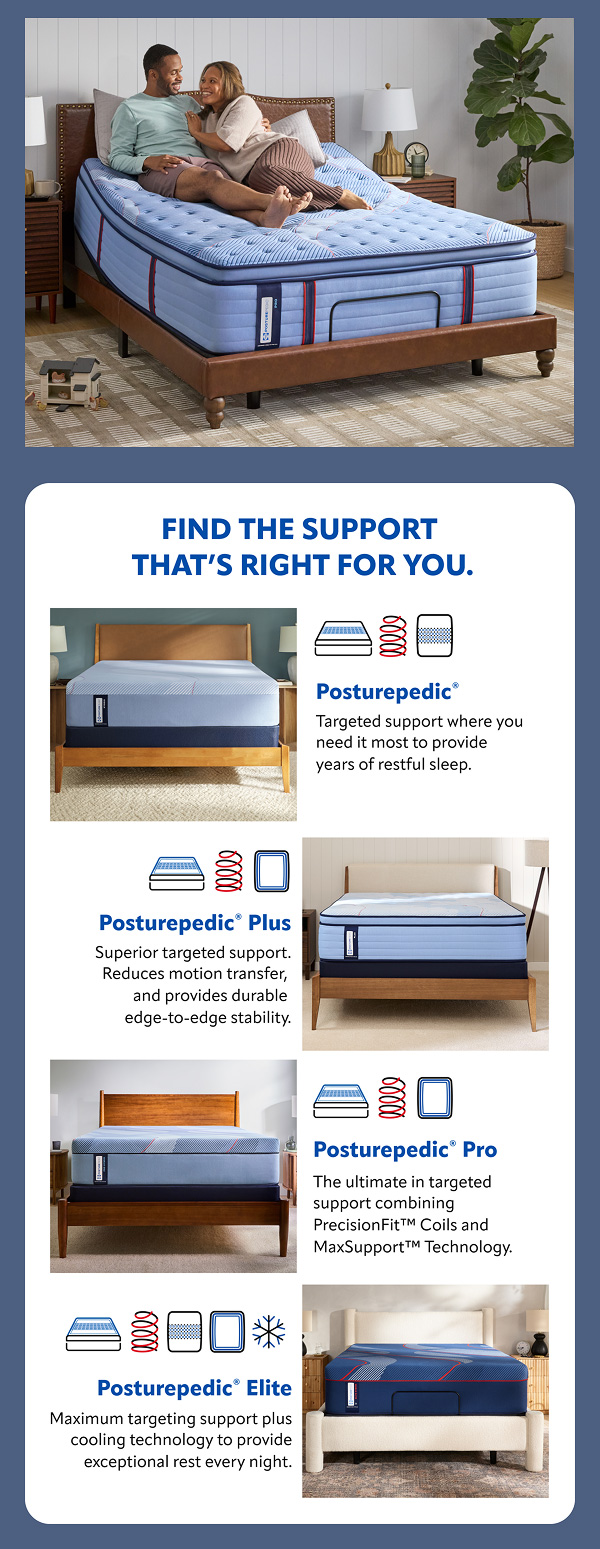 FIND THE SUPPORT THAT'S RIGHT FOR YOU.

Posturepedic®
Targeted support where you need it most to provide years of restful sleep.

Posturepedic® Plus
Superior targeted support. Reduces motion transfer, and provides durable edge-to-edge stability.

Posturepedic® Pro
The ultimate in targeted support combining PrecisionFit™ Coils and MaxSupport™ Technology.

Posturepedic® Elite
Maximum targeting support plus cooling technology to provide exceptional rest every night.